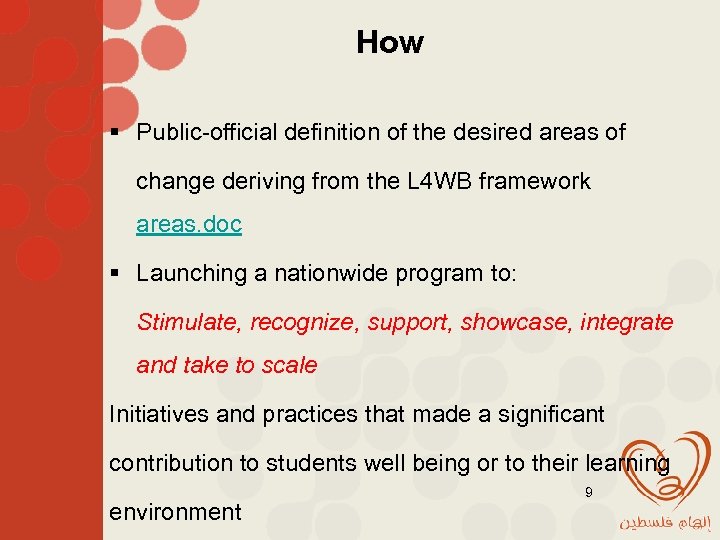 How

▪ Public-official definition of the desired areas of change deriving from the L4WB framework areas.doc

▪ Launching a nationwide program to:

Stimulate, recognize, support, showcase, integrate and take to scale

Initiatives and practices that made a significant contribution to students well being or to their learning environment

9

إلهام فلسطين